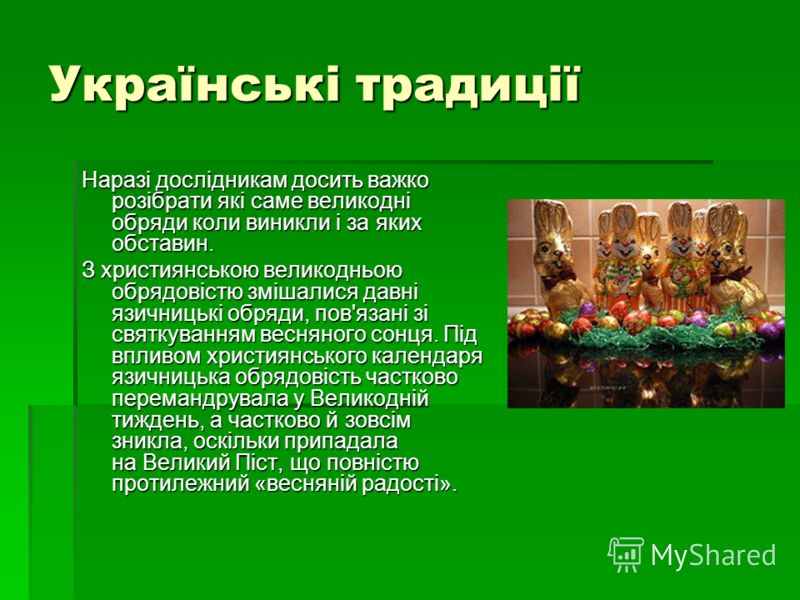 Українські традиції

Наразі дослідникам досить важко розібрати які саме великодні обряди коли виникли і за яких обставин.

З християнською великодньою обрядовістю змішалися давні язичницькі обряди, пов'язані зі святкуванням весняного сонця. Під впливом християнського календаря язичницька обрядовість частково перемандрувала у Великодній тиждень, а частково й зовсім зникла, оскільки припадала на Великий Піст, що повністю протилежний «весняній радості».

MyShared